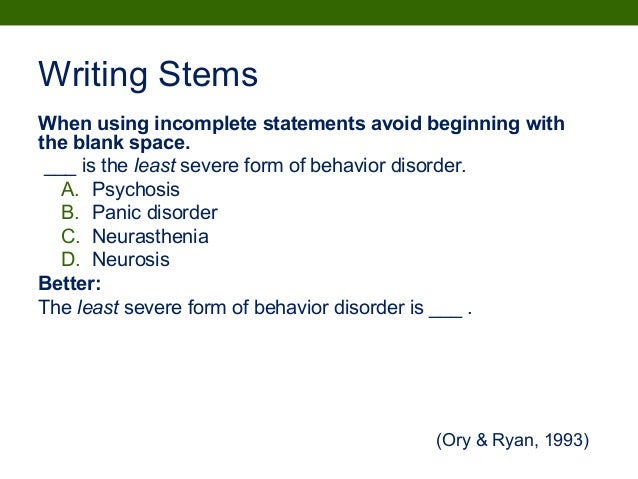 Writing Stems

When using incomplete statements avoid beginning with the blank space.

___ is the least severe form of behavior disorder.

A. Psychosis
B. Panic disorder
C. Neurasthenia
D. Neurosis

Better:

The least severe form of behavior disorder is ___ .

(Ory & Ryan, 1993)